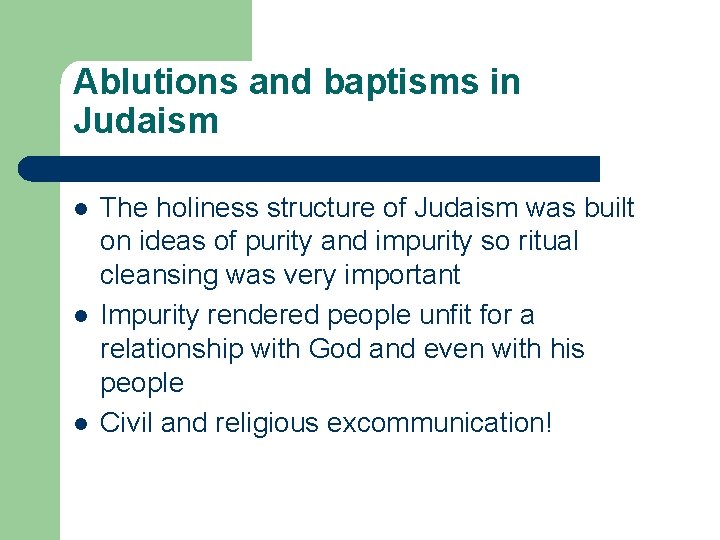 Ablutions and baptisms in Judaism

- The holiness structure of Judaism was built on ideas of purity and impurity so ritual cleansing was very important
- Impurity rendered people unfit for a relationship with God and even with his people
- Civil and religious excommunication!